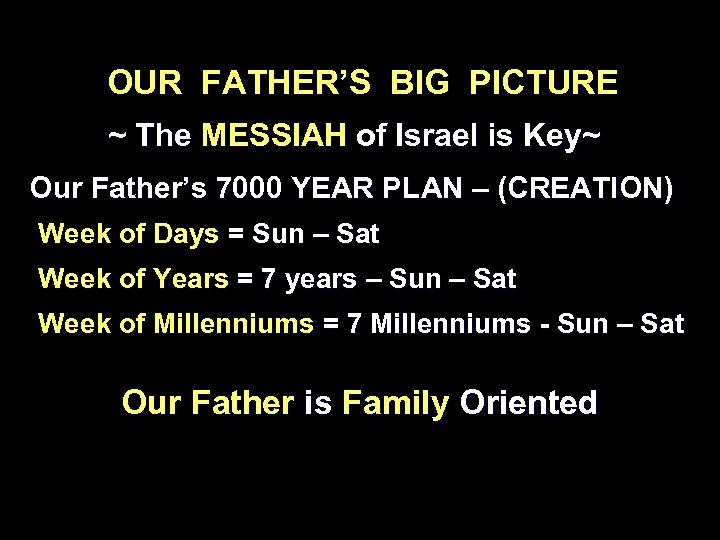 OUR FATHER'S BIG PICTURE

~ The MESSIAH of Israel is Key~

Our Father's 7000 YEAR PLAN – (CREATION)

Week of Days = Sun – Sat

Week of Years = 7 years – Sun – Sat

Week of Millenniums = 7 Millenniums - Sun – Sat

Our Father is Family Oriented